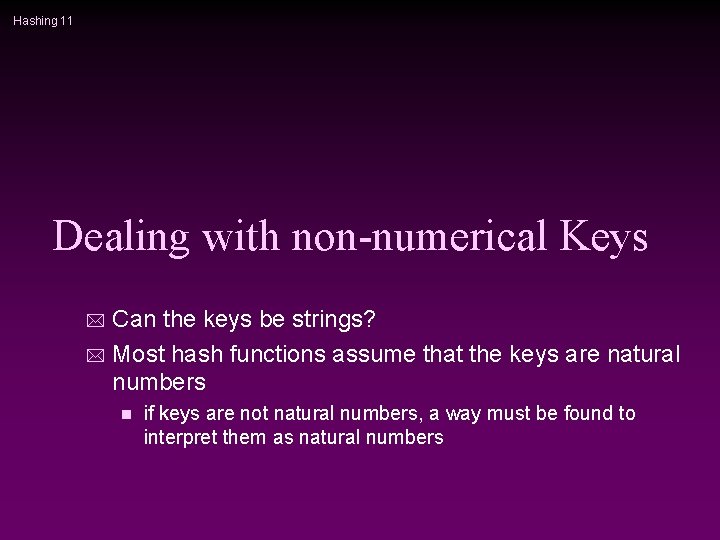 Hashing 11

Dealing with non-numerical Keys

Can the keys be strings?

Most hash functions assume that the keys are natural numbers

if keys are not natural numbers, a way must be found to interpret them as natural numbers